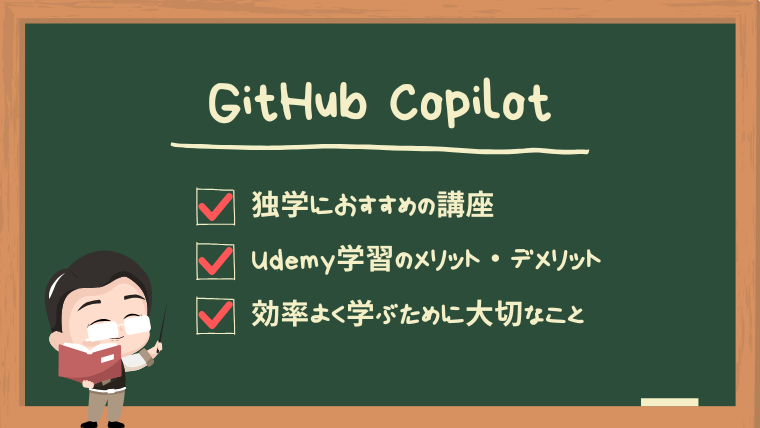 GitHub Copilot

独学におすすめの講座

Udemy学習のメリット・デメリット

効率よく学ぶために大切なこと